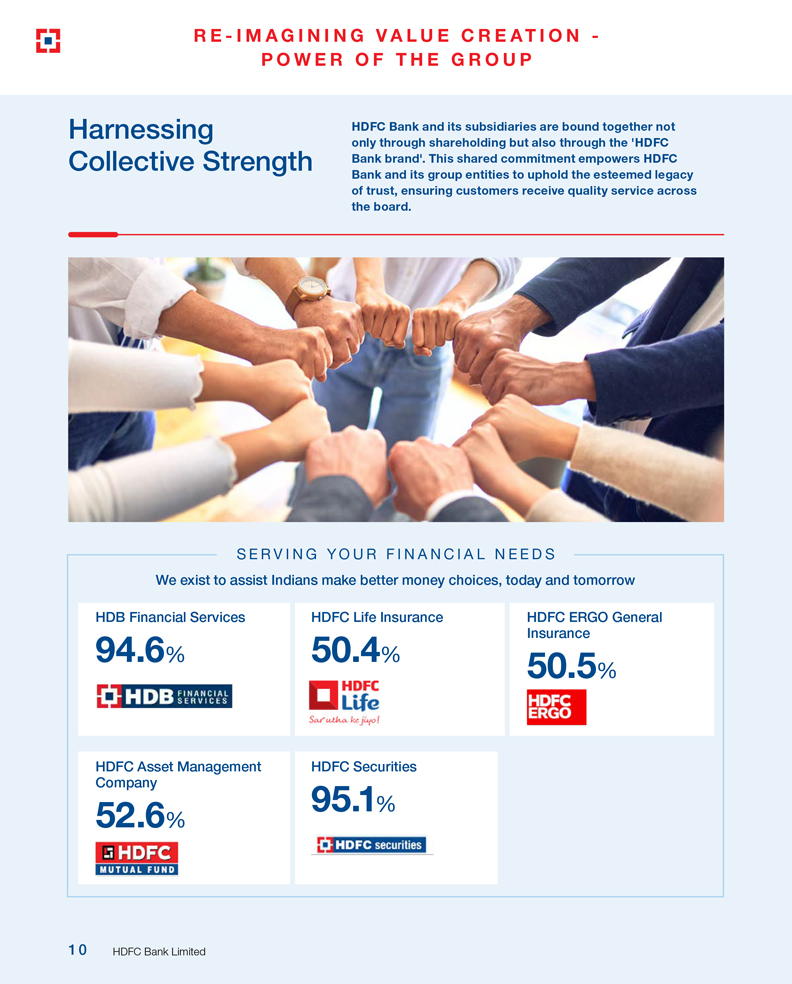 RE-IMAGINING VALUE CREATION - POWER OF THE GROUP

Harnessing Collective Strength

HDFC Bank and its subsidiaries are bound together not only through shareholding but also through the 'HDFC Bank brand'. This shared commitment empowers HDFC Bank and its group entities to uphold the esteemed legacy of trust, ensuring customers receive quality service across the board.

SERVING YOUR FINANCIAL NEEDS

We exist to assist Indians make better money choices, today and tomorrow

HDB Financial Services
94.6%
HDB FINANCIAL SERVICES

HDFC Life Insurance
50.4%
HDFC Life
Sar utha ke jiyo!

HDFC ERGO General Insurance
50.5%
HDFC ERGO

HDFC Asset Management Company
52.6%
HDFC MUTUAL FUND

HDFC Securities
95.1%
HDFC securities

10 HDFC Bank Limited